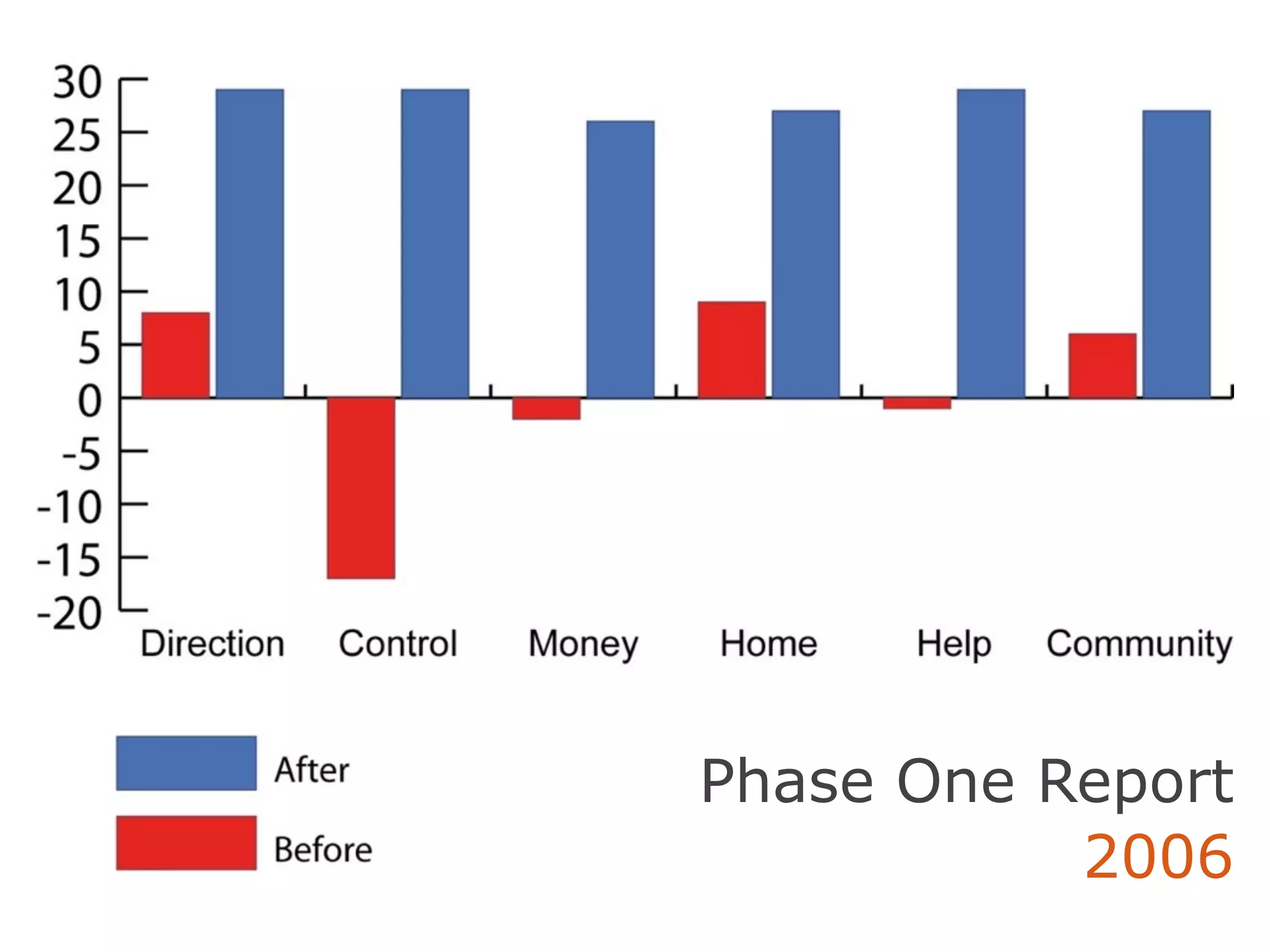 30
25
20
15
10
5
0
-5
-10
-15
-20

Direction Control Money Home Help Community

After
Before

Phase One Report
2006